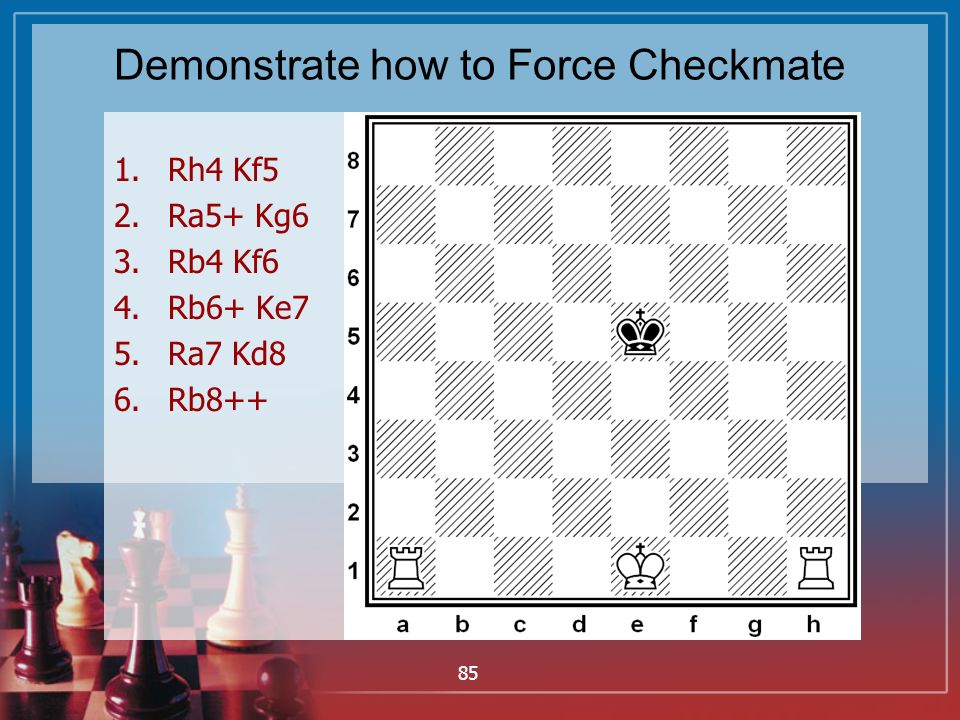 Demonstrate how to Force Checkmate

1. Rh4 Kf5
2. Ra5+ Kg6
3. Rb4 Kf6
4. Rb6+ Ke7
5. Ra7 Kd8
6. Rb8++

8
7
6
5
4
3
2
1
a b c d e f g h

85